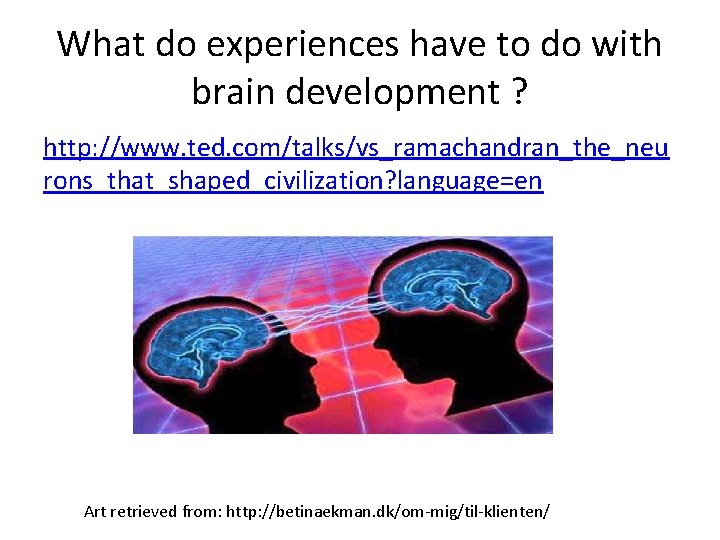 What do experiences have to do with brain development ?

http://www.ted.com/talks/vs_ramachandran_the_neurons_that_shaped_civilization?language=en

Art retrieved from: http://betinaekman.dk/om-mig/til-klienten/